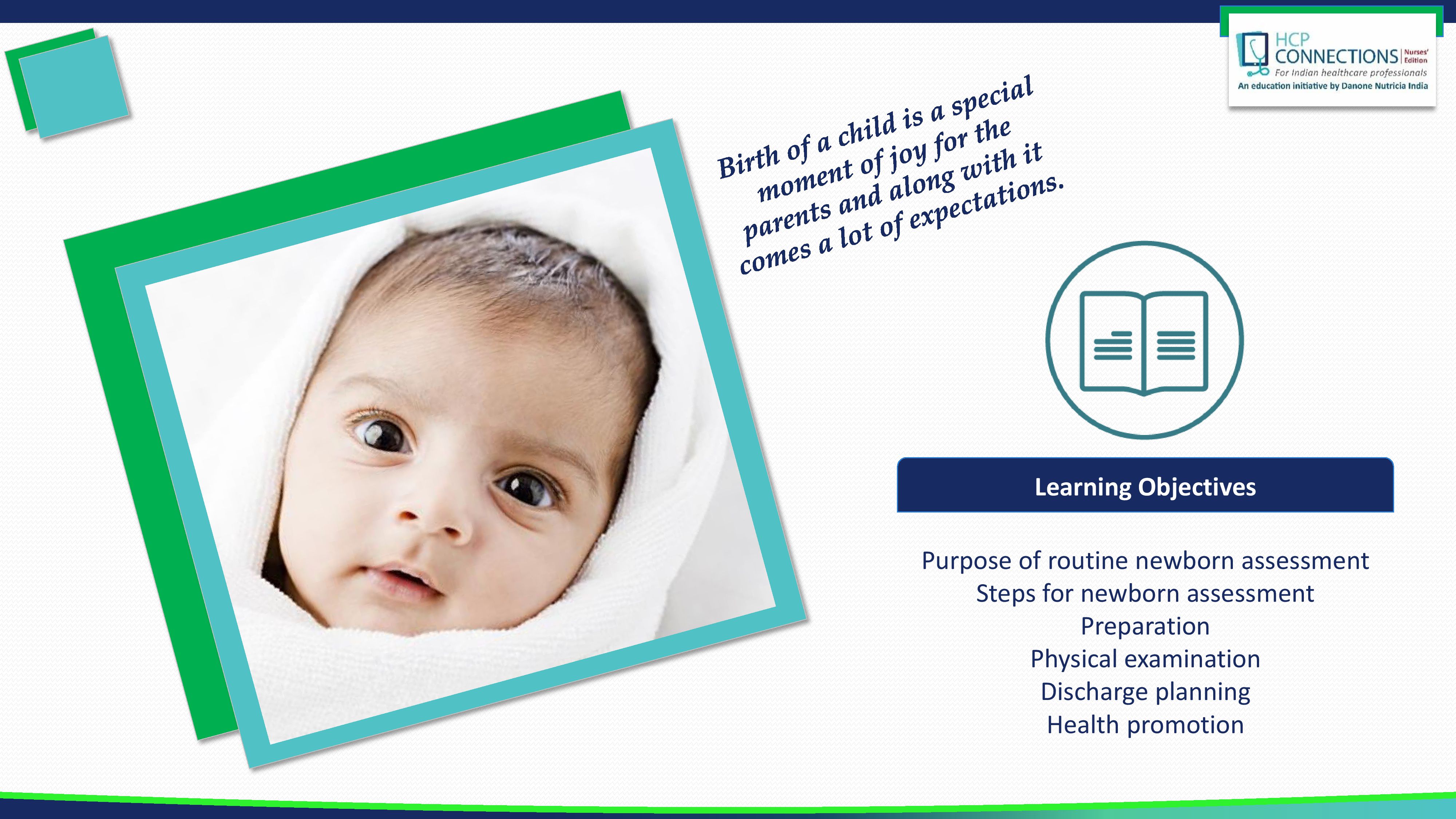 HCP CONNECTIONS Nurses' Edition
For Indian healthcare professionals
An education initiative by Danone Nutricia India

Birth of a child is a special moment of joy for the parents and along with it comes a lot of expectations.

Learning Objectives

Purpose of routine newborn assessment
Steps for newborn assessment
Preparation
Physical examination
Discharge planning
Health promotion